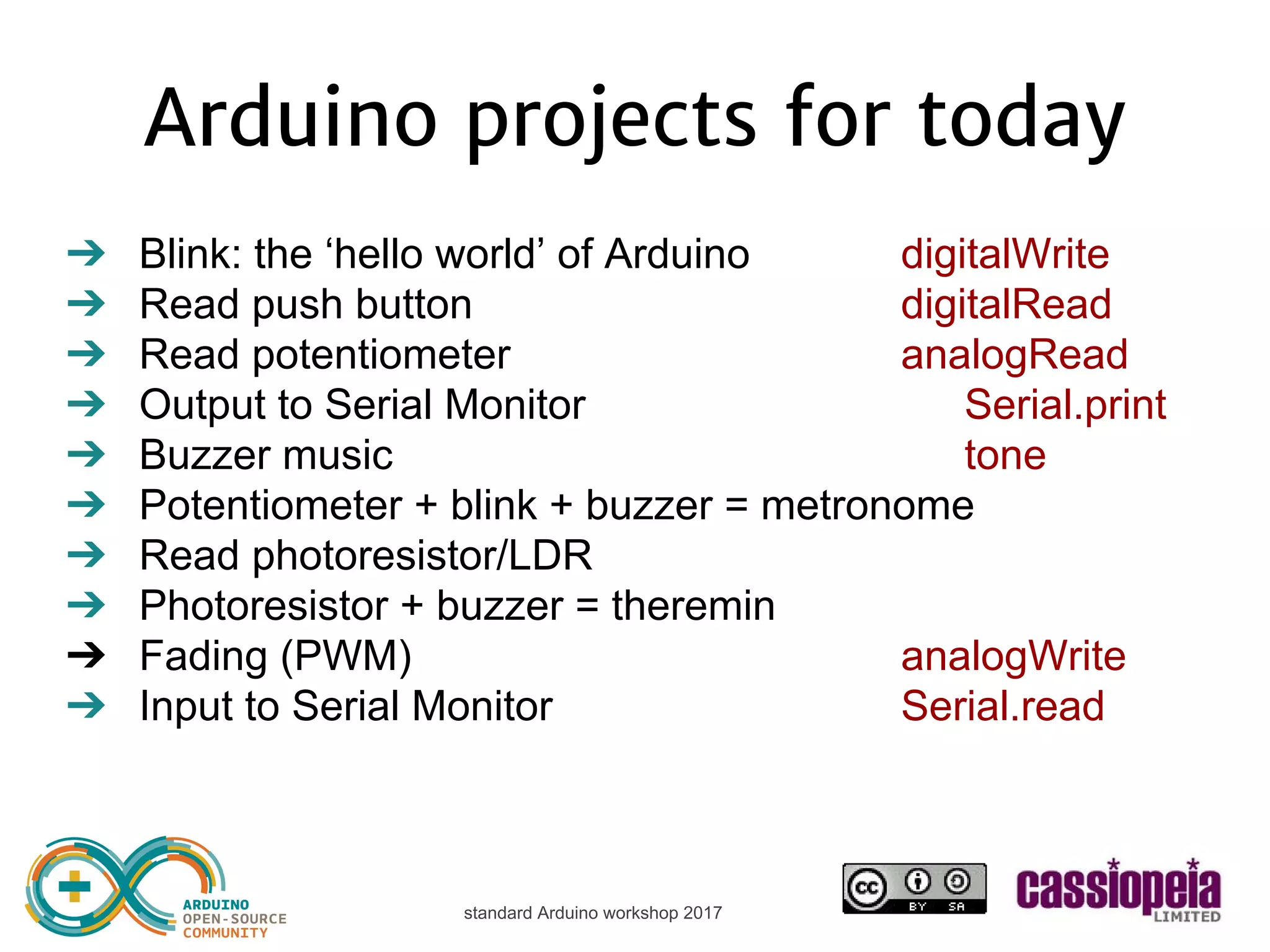 Arduino projects for today

➔ Blink: the ‘hello world’ of Arduino digitalWrite
➔ Read push button digitalRead
➔ Read potentiometer analogRead
➔ Output to Serial Monitor Serial.print
➔ Buzzer music tone
➔ Potentiometer + blink + buzzer = metronome
➔ Read photoresistor/LDR
➔ Photoresistor + buzzer = theremin
➔ Fading (PWM) analogWrite
➔ Input to Serial Monitor Serial.read

ARDUINO OPEN-SOURCE COMMUNITY

standard Arduino workshop 2017

cc BY SA

cassiopeia LIMITED